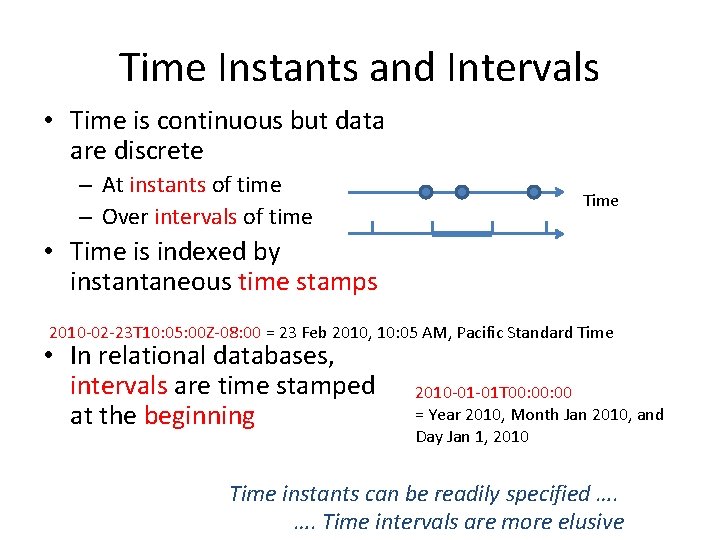 Time Instants and Intervals

• Time is continuous but data are discrete
– At instants of time
– Over intervals of time

Time

• Time is indexed by instantaneous time stamps

2010-02-23T10:05:00Z-08:00 = 23 Feb 2010, 10:05 AM, Pacific Standard Time

• In relational databases, intervals are time stamped at the beginning

2010-01-01T00:00:00
= Year 2010, Month Jan 2010, and Day Jan 1, 2010

Time instants can be readily specified ….
…. Time intervals are more elusive